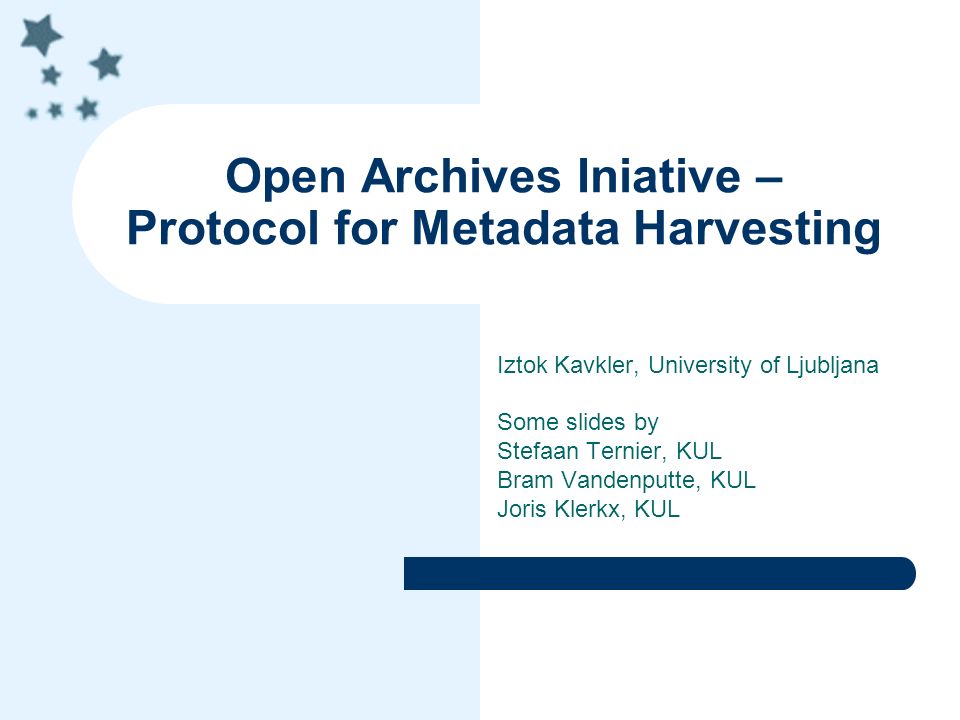 Open Archives Iniative –
Protocol for Metadata Harvesting

Iztok Kavkler, University of Ljubljana

Some slides by
Stefaan Ternier, KUL
Bram Vandenputte, KUL
Joris Klerkx, KUL